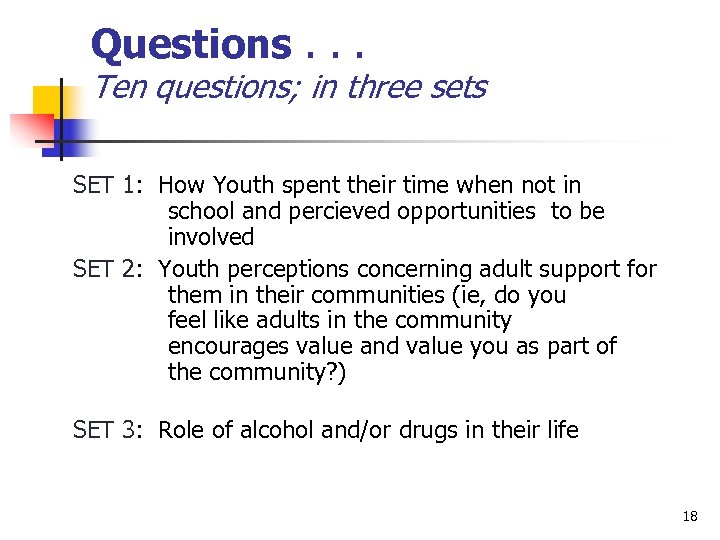 Questions . . .
Ten questions; in three sets

SET 1: How Youth spent their time when not in school and percieved opportunities to be involved

SET 2: Youth perceptions concerning adult support for them in their communities (ie, do you feel like adults in the community encourages value and value you as part of the community?)

SET 3: Role of alcohol and/or drugs in their life

18